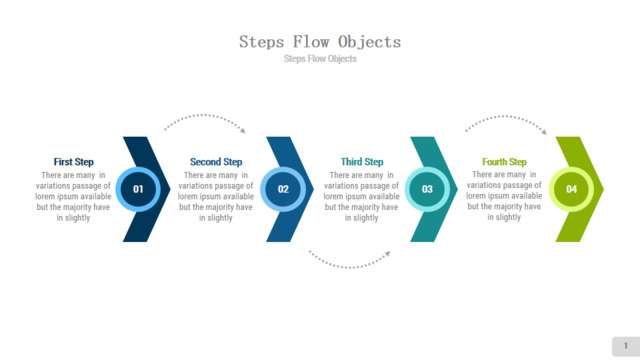 Steps Flow Objects
Steps Flow Objects

First Step
There are many in variations passage of lorem ipsum available but the majority have in slightly

01

Second Step
There are many in variations passage of lorem ipsum available but the majority have in slightly

02

Third Step
There are many in variations passage of lorem ipsum available but the majority have in slightly

03

Fourth Step
There are many in variations passage of lorem ipsum available but the majority have in slightly

04

1